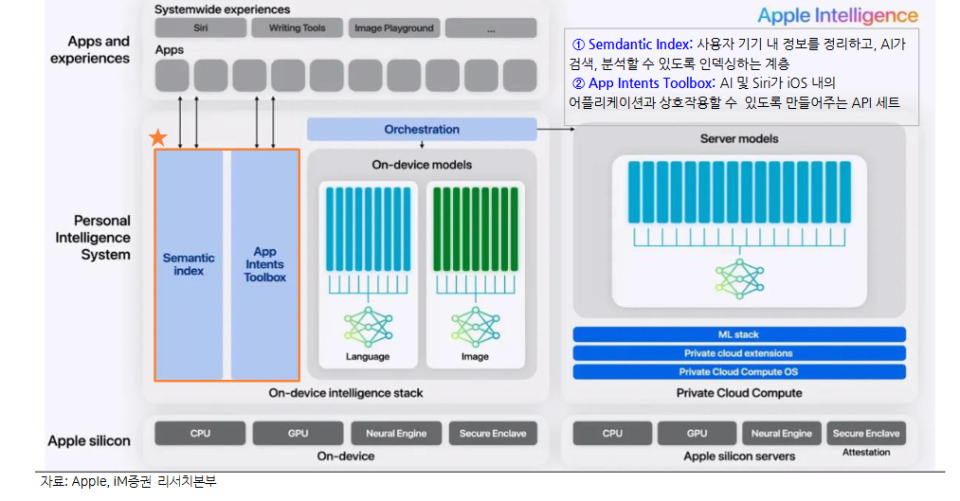 Apple Intelligence

① Semdantic Index: 사용자 기기 내 정보를 정리하고, AI가 검색, 분석할 수 있도록 인덱싱하는 계층
② App Intents Toolbox: AI 및 Siri가 iOS 내의 어플리케이션과 상호작용할 수 있도록 만들어주는 API 세트

Apps and experiences

Systemwide experiences

Siri

Writing Tools

Image Playground

...

Apps

Personal Intelligence System

Semantic index

App Intents Toolbox

Orchestration

On-device models

Language

Image

On-device intelligence stack

Server models

ML stack

Private cloud extensions

Private Cloud Compute OS

Private Cloud Compute

Apple silicon

CPU

GPU

Neural Engine

Secure Enclave

On-device

CPU

GPU

Neural Engine

Secure Enclave

Apple silicon servers

Attestation

자료: Apple, iM증권 리서치본부